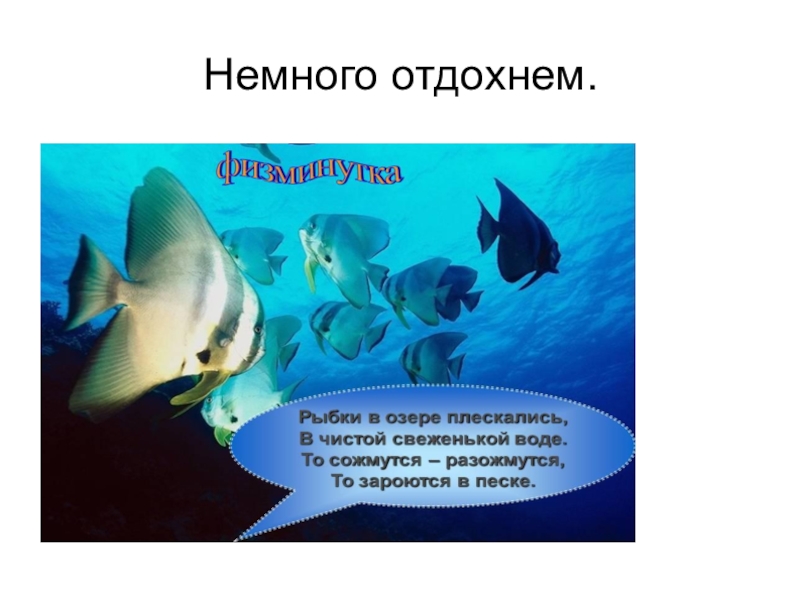 Немного отдохнем.

физминутка

Рыбки в озере плескались,
В чистой свеженькой воде.
То сожмутся – разожмутся,
То зароются в песке.